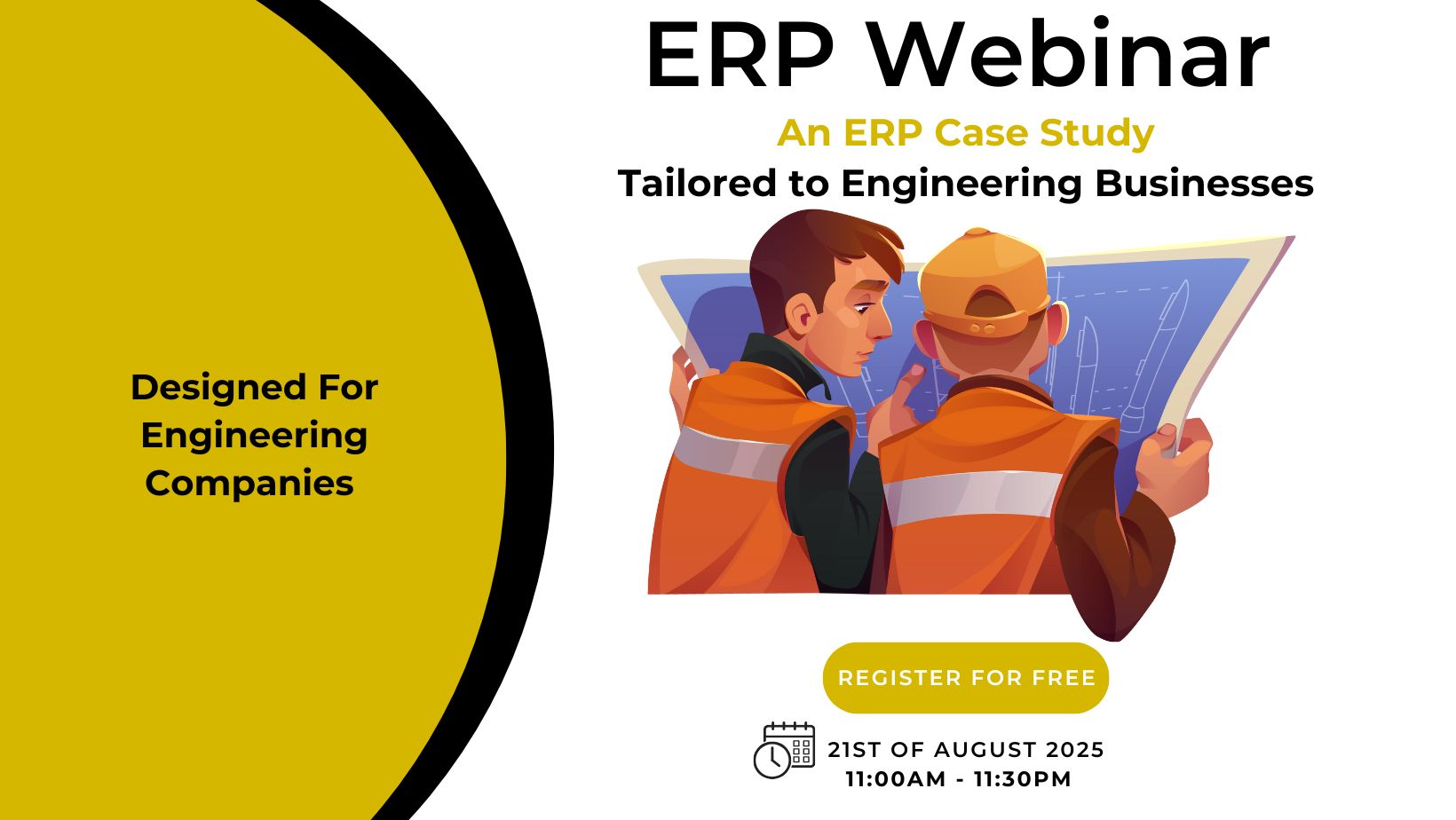 Designed For Engineering Companies

ERP Webinar

An ERP Case Study

Tailored to Engineering Businesses

REGISTER FOR FREE

21ST OF AUGUST 2025
11:00AM - 11:30PM